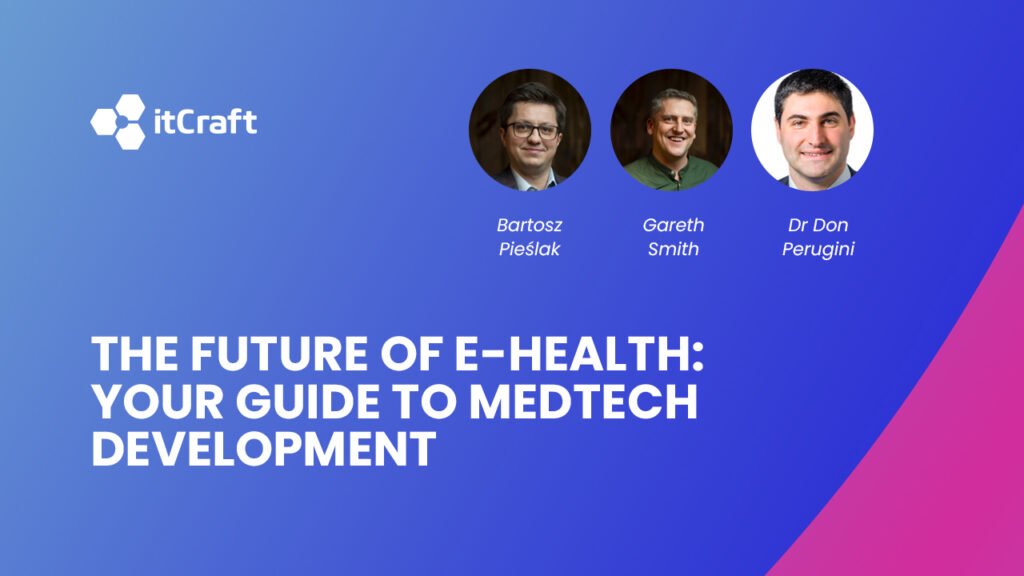 itCraft

Bartosz Pieślak

Gareth Smith

Dr Don Perugini

THE FUTURE OF E-HEALTH: YOUR GUIDE TO MEDTECH DEVELOPMENT